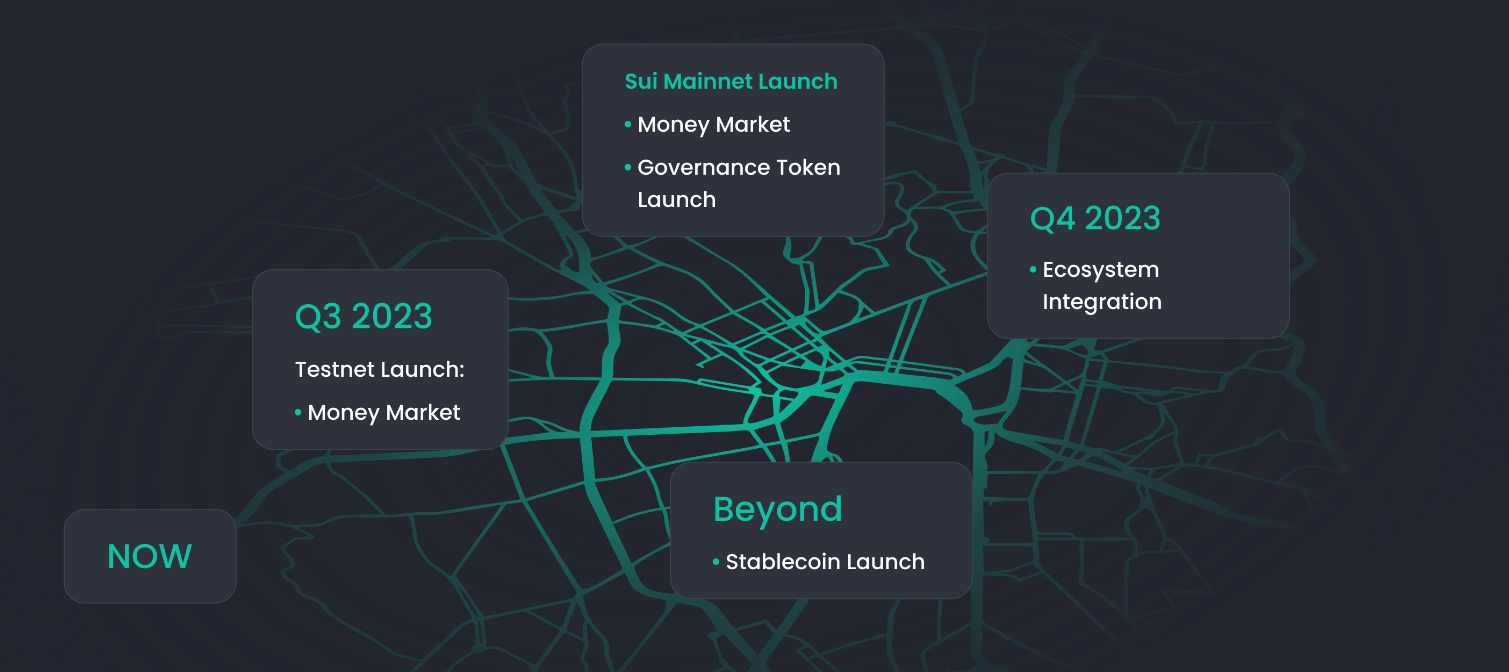 NOW

Q3 2023

Testnet Launch:

• Money Market

Sui Mainnet Launch

• Money Market

• Governance Token Launch

Q4 2023

• Ecosystem Integration

Beyond

• Stablecoin Launch